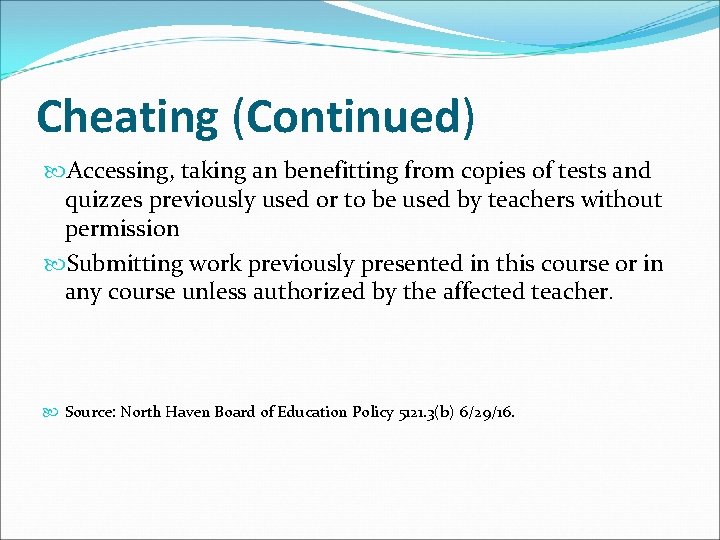 Cheating (Continued)

Accessing, taking an benefitting from copies of tests and quizzes previously used or to be used by teachers without permission

Submitting work previously presented in this course or in any course unless authorized by the affected teacher.

Source: North Haven Board of Education Policy 5121.3(b) 6/29/16.